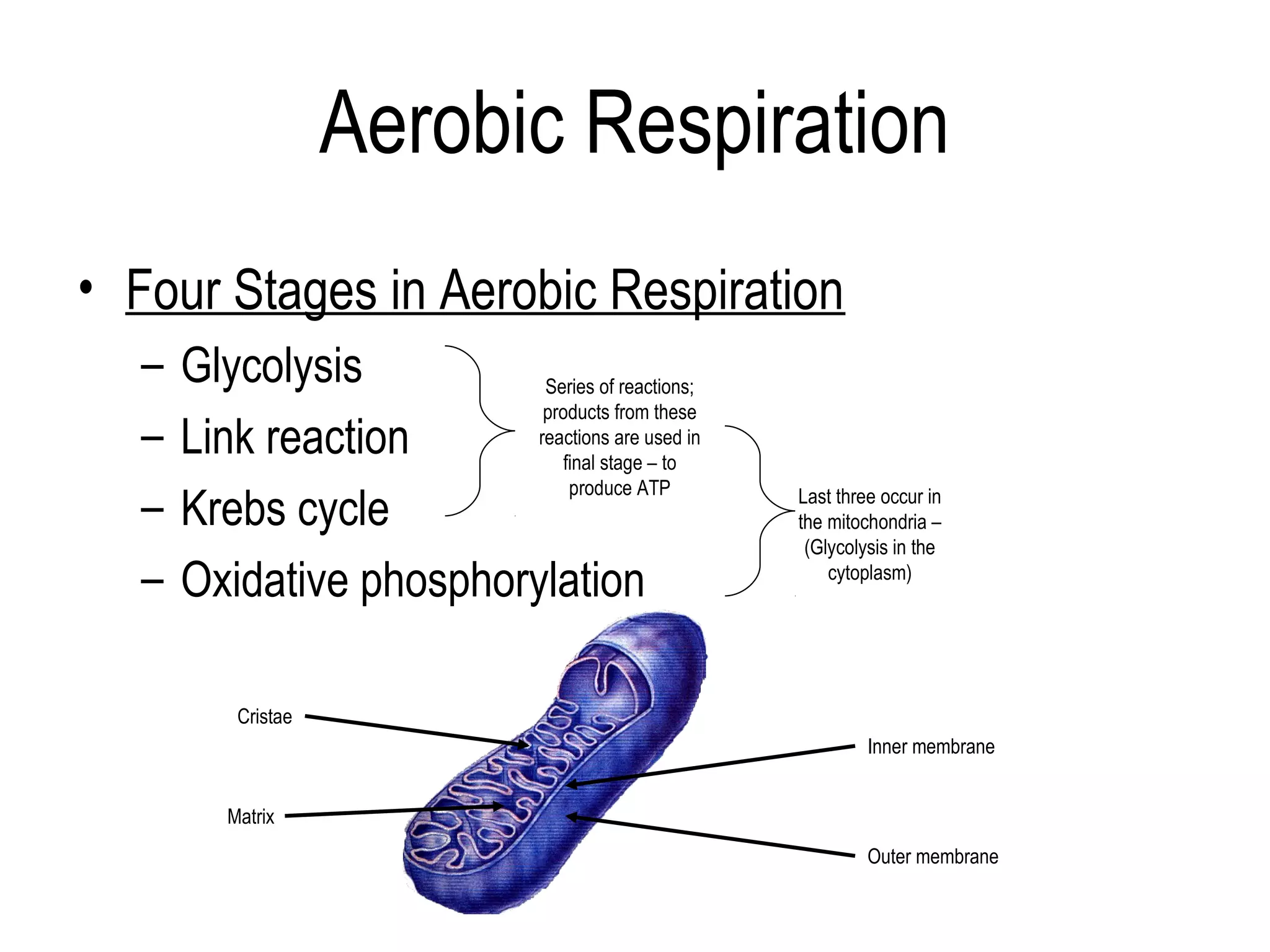 Aerobic Respiration

• Four Stages in Aerobic Respiration

– Glycolysis
– Link reaction
– Krebs cycle
– Oxidative phosphorylation

Series of reactions; products from these reactions are used in final stage – to produce ATP

Last three occur in the mitochondria – (Glycolysis in the cytoplasm)

Cristae

Matrix

Inner membrane

Outer membrane